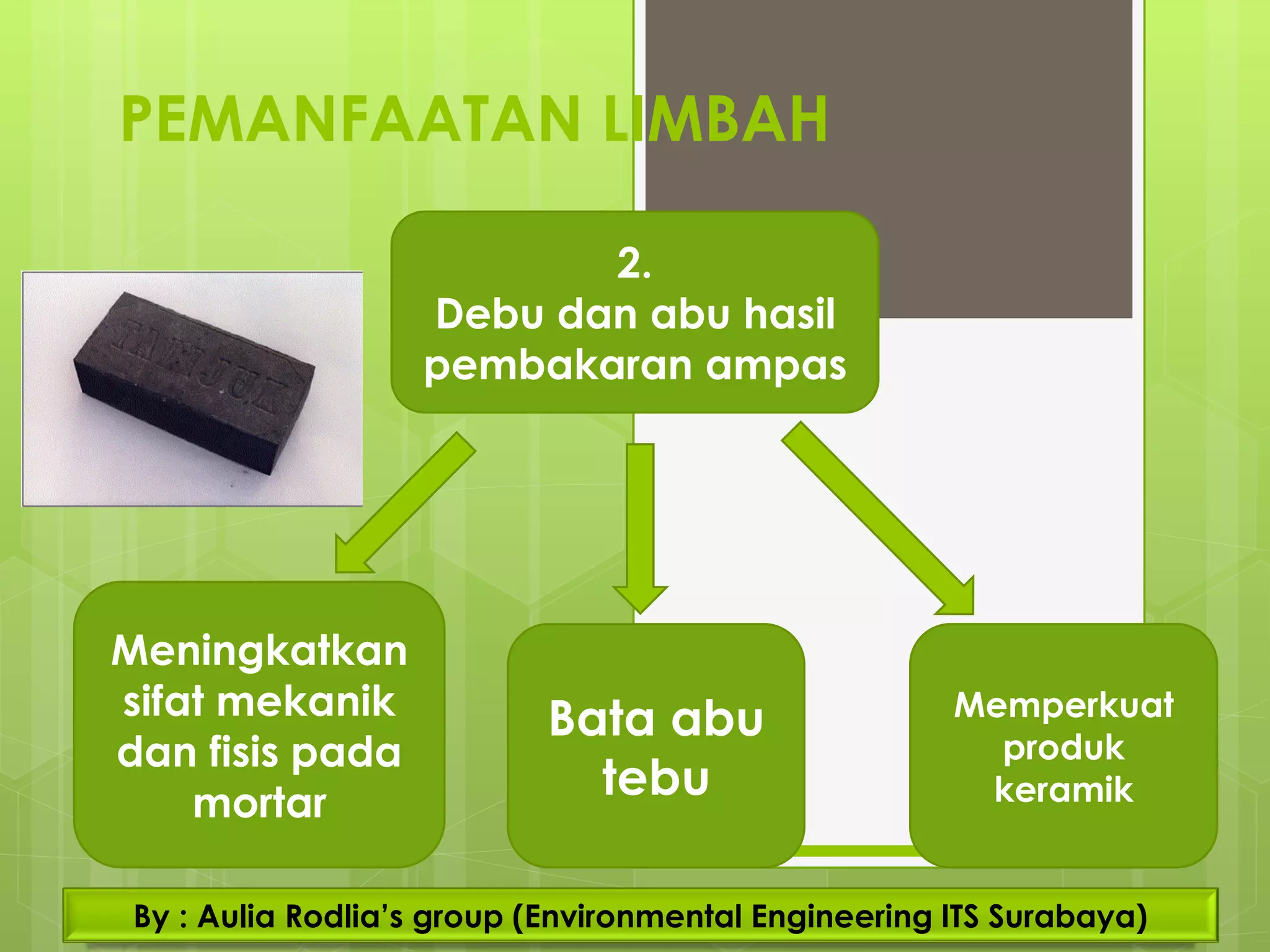 PEMANFAATAN LIMBAH

TANJUK

2.
Debu dan abu hasil pembakaran ampas

Meningkatkan sifat mekanik dan fisis pada mortar

Bata abu tebu

Memperkuat produk keramik

By : Aulia Rodlia's group (Environmental Engineering ITS Surabaya)